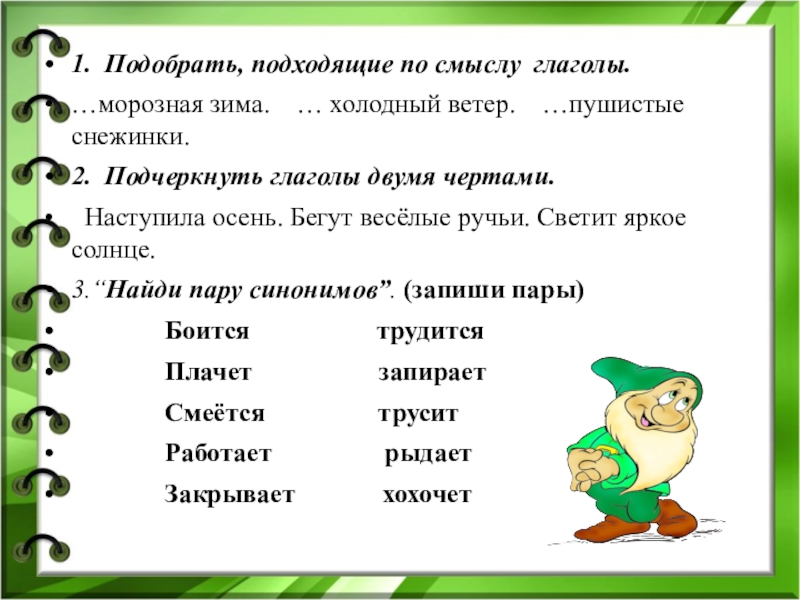 • 1. Подобрать, подходящие по смыслу глаголы.

• …морозная зима. … холодный ветер. …пушистые снежинки.

• 2. Подчеркнуть глаголы двумя чертами.

• Наступила осень. Бегут весёлые ручьи. Светит яркое солнце.

• 3.“Найди пару синонимов”. (запиши пары)

• Боится трудится

• Плачет запирает

• Смеётся трусит

• Работает рыдает

• Закрывает хохочет